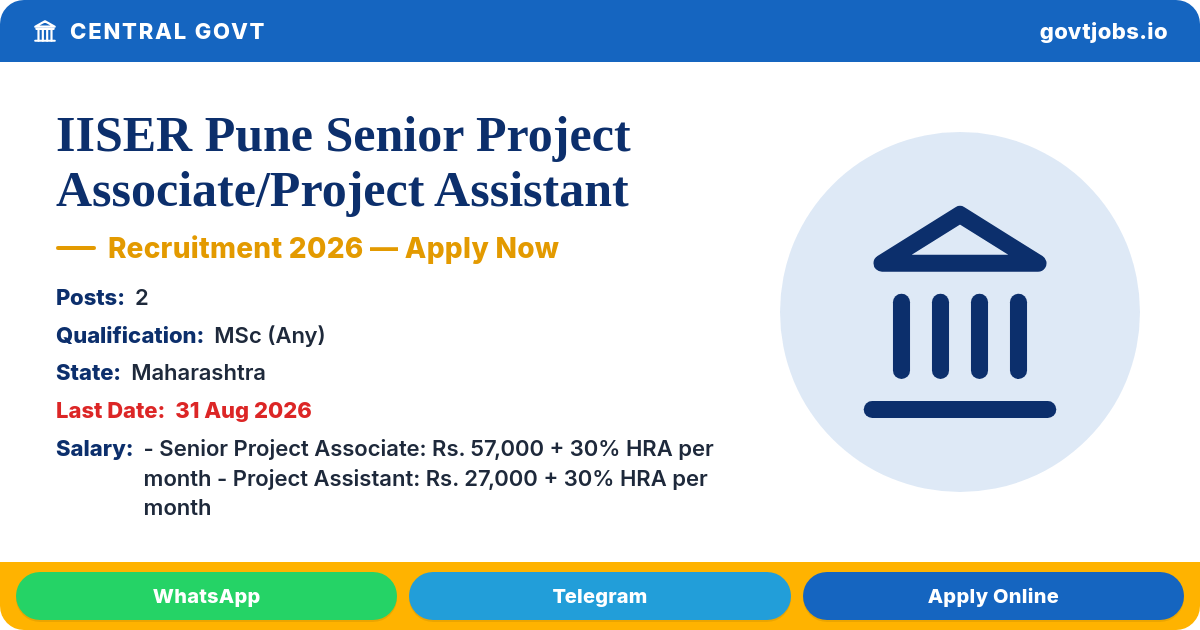 CENTRAL GOVT

govtjobs.io

IISER Pune Senior Project Associate/Project Assistant

— Recruitment 2026 — Apply Now

Posts: 2

Qualification: MSc (Any)

State: Maharashtra

Last Date: 31 Aug 2026

Salary: - Senior Project Associate: Rs. 57,000 + 30% HRA per month - Project Assistant: Rs. 27,000 + 30% HRA per month

WhatsApp

Telegram

Apply Online